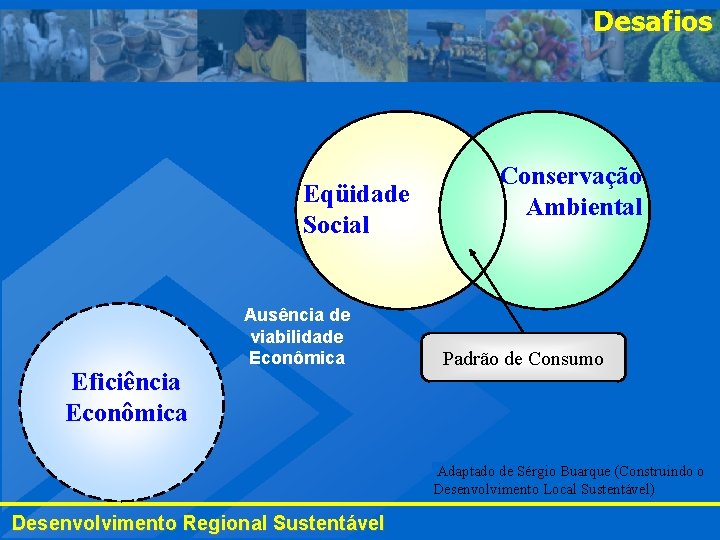 Desafios

Eqüidade Social

Conservação Ambiental

Ausência de viabilidade Econômica

Padrão de Consumo

Eficiência Econômica

Adaptado de Sérgio Buarque (Construindo o Desenvolvimento Local Sustentável)

Desenvolvimento Regional Sustentável